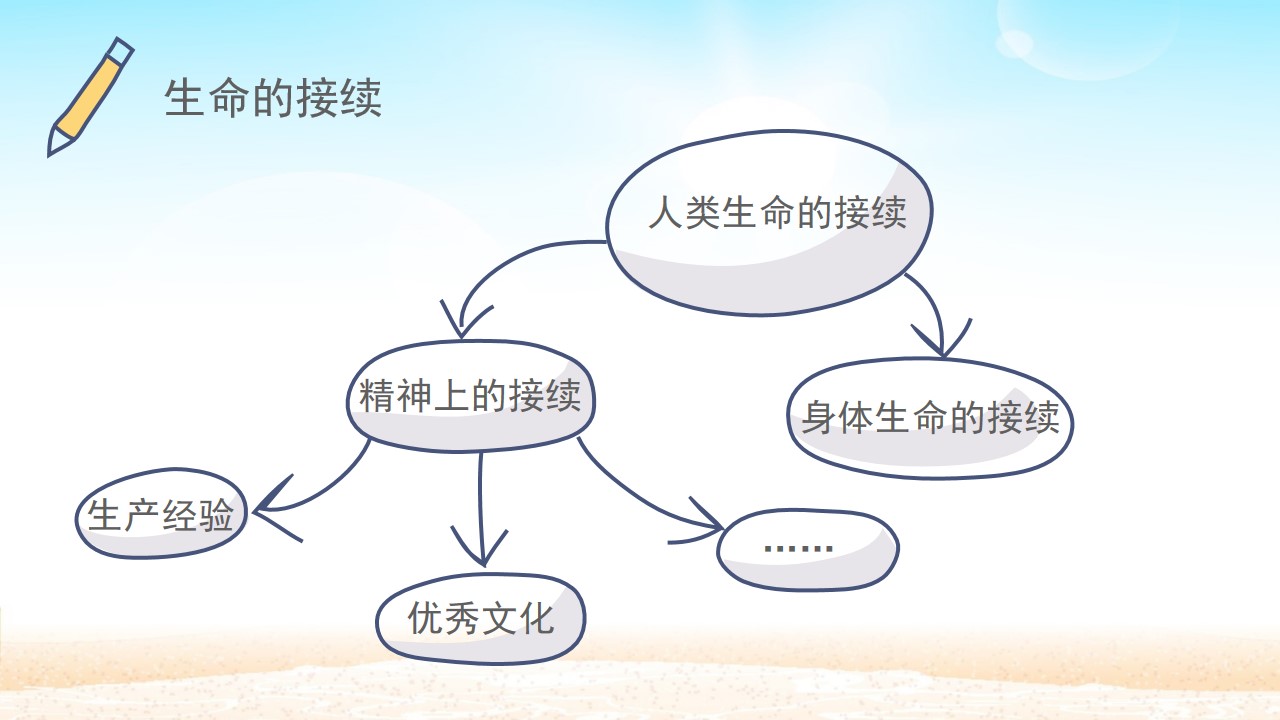 生命的接续

人类生命的接续

精神上的接续

身体生命的接续

生产经验

优秀文化

……